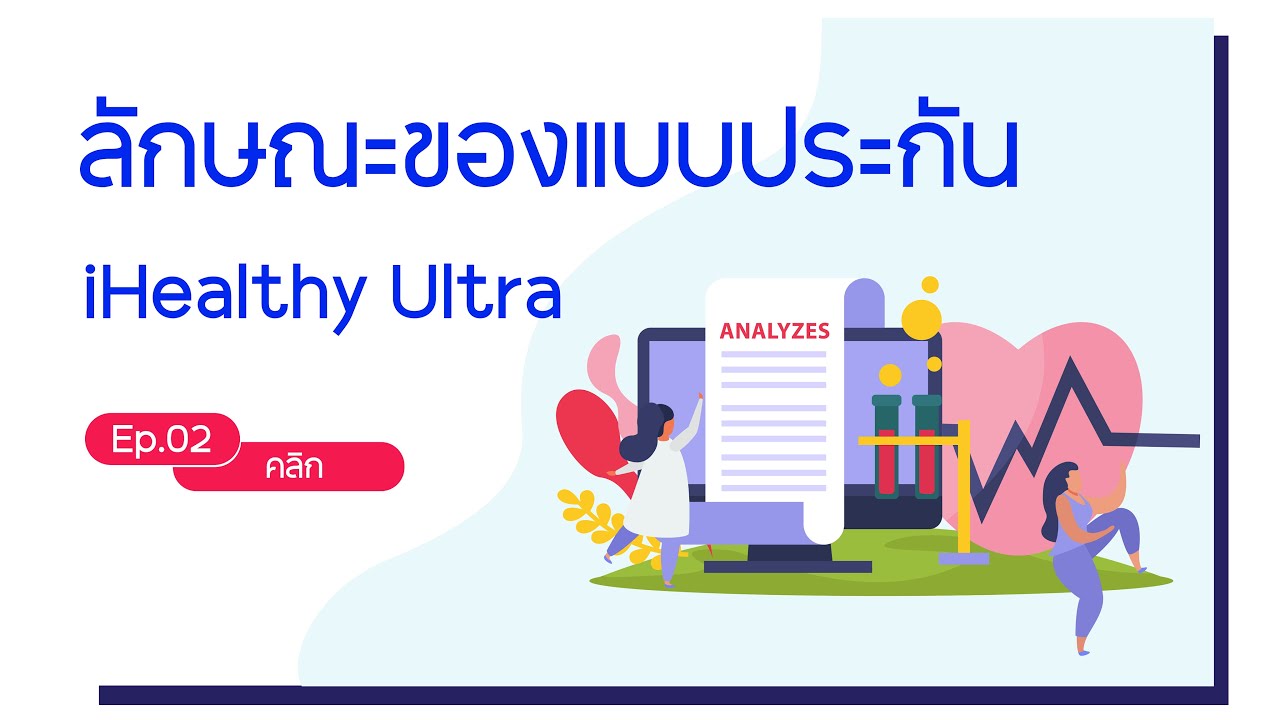 ลักษณะของแบบประกัน

iHealthy Ultra

Ep.02

คลิก

ANALYZES